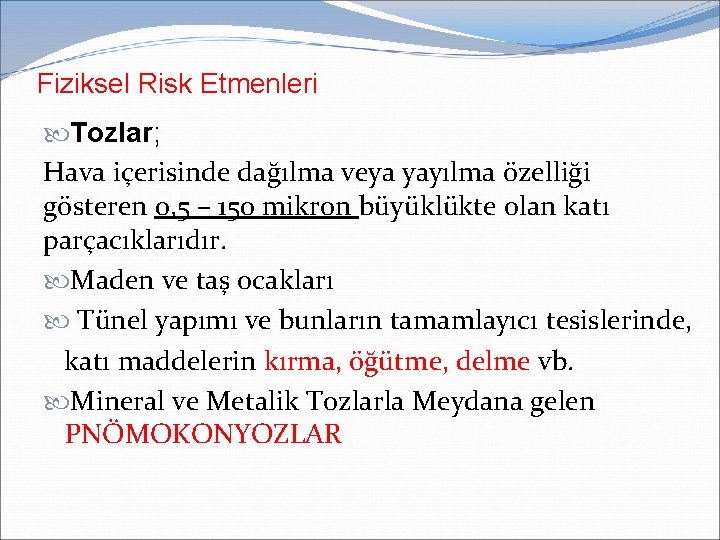 Fiziksel Risk Etmenleri

Tozlar;

Hava içerisinde dağılma veya yayılma özelliği gösteren 0,5 – 150 mikron büyüklükte olan katı parçacıklarıdır.

Maden ve taş ocakları

Tünel yapımı ve bunların tamamlayıcı tesislerinde, katı maddelerin kırma, öğütme, delme vb.

Mineral ve Metalik Tozlarla Meydana gelen PNÖMOKONYOZLAR